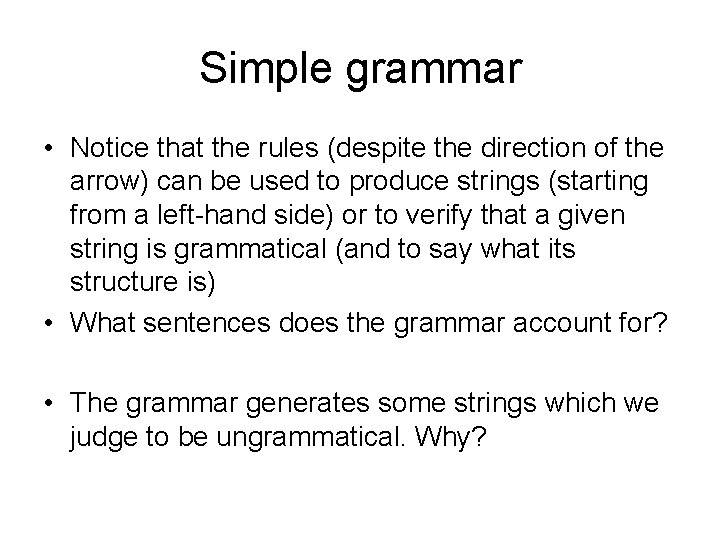 Simple grammar

• Notice that the rules (despite the direction of the arrow) can be used to produce strings (starting from a left-hand side) or to verify that a given string is grammatical (and to say what its structure is)

• What sentences does the grammar account for?

• The grammar generates some strings which we judge to be ungrammatical. Why?